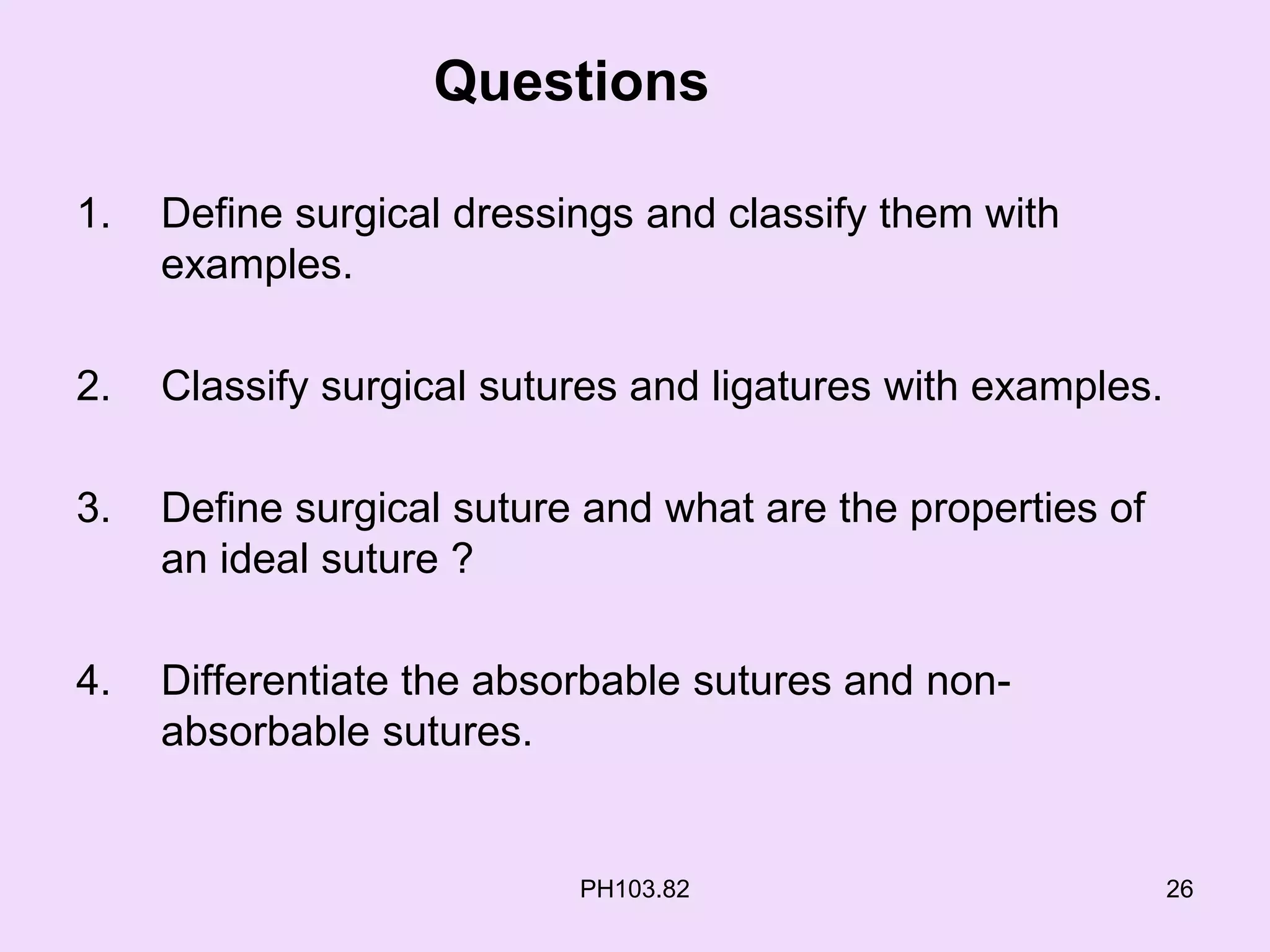 Questions

1. Define surgical dressings and classify them with examples.

2. Classify surgical sutures and ligatures with examples.

3. Define surgical suture and what are the properties of an ideal suture ?

4. Differentiate the absorbable sutures and non-absorbable sutures.

PH103.82

26